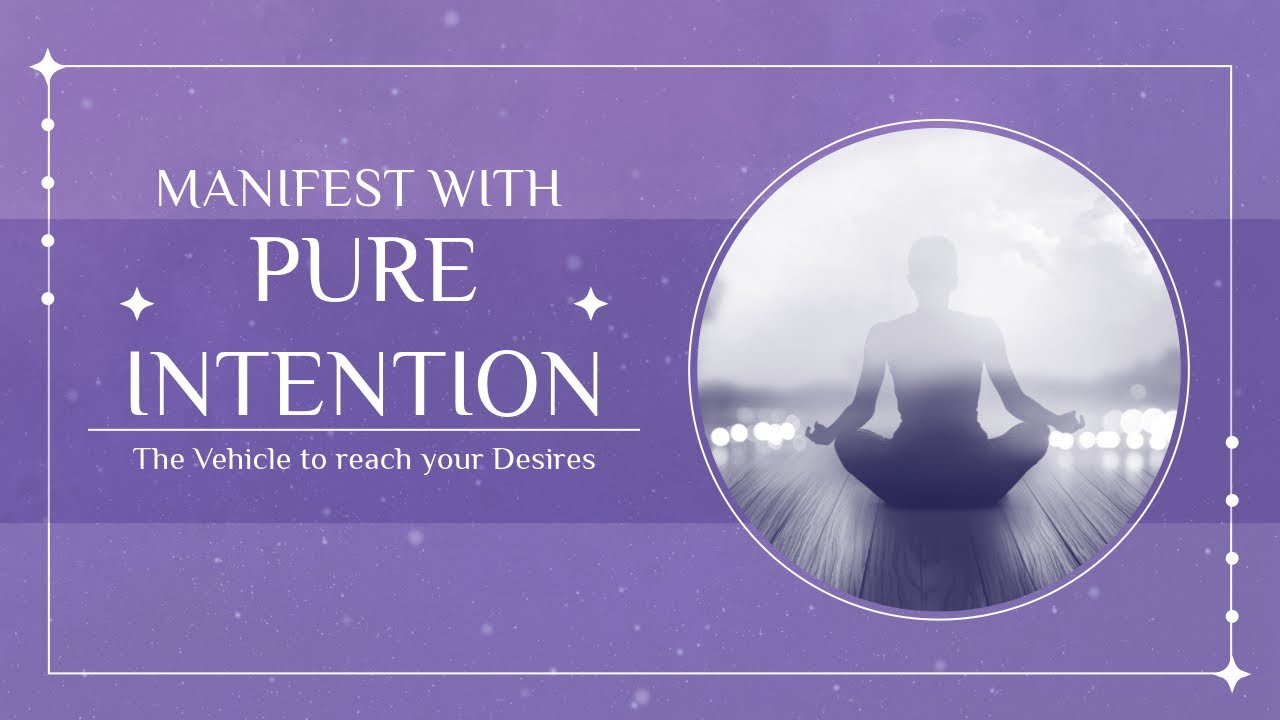 MANIFEST WITH
PURE
INTENTION

The Vehicle to reach your Desires